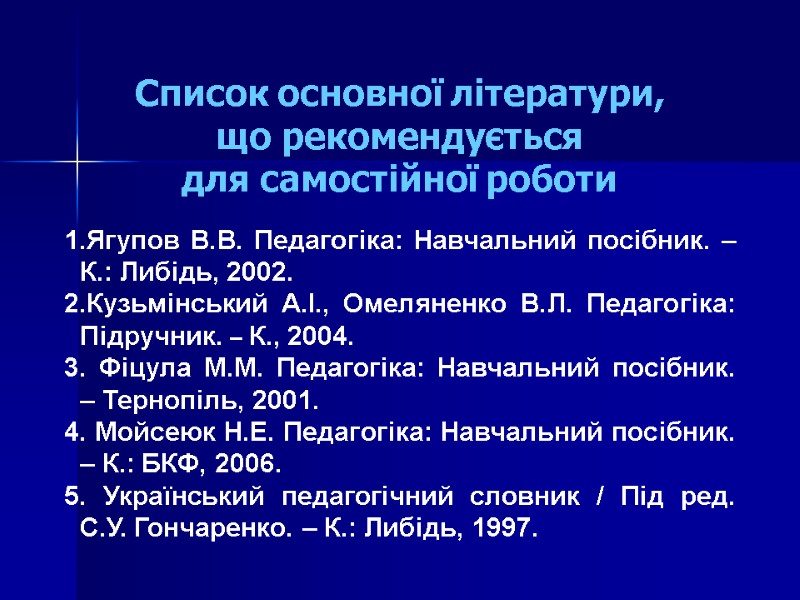 Список основної літератури, що рекомендується для самостійної роботи

1.Ягупов В.В. Педагогіка: Навчальний посібник. – К.: Либідь, 2002.
2.Кузьмінський А.І., Омеляненко В.Л. Педагогіка: Підручник. – К., 2004.
3. Фіцула М.М. Педагогіка: Навчальний посібник. – Тернопіль, 2001.
4. Мойсеюк Н.Е. Педагогіка: Навчальний посібник. – К.: БКФ, 2006.
5. Український педагогічний словник / Під ред. С.У. Гончаренко. – К.: Либідь, 1997.